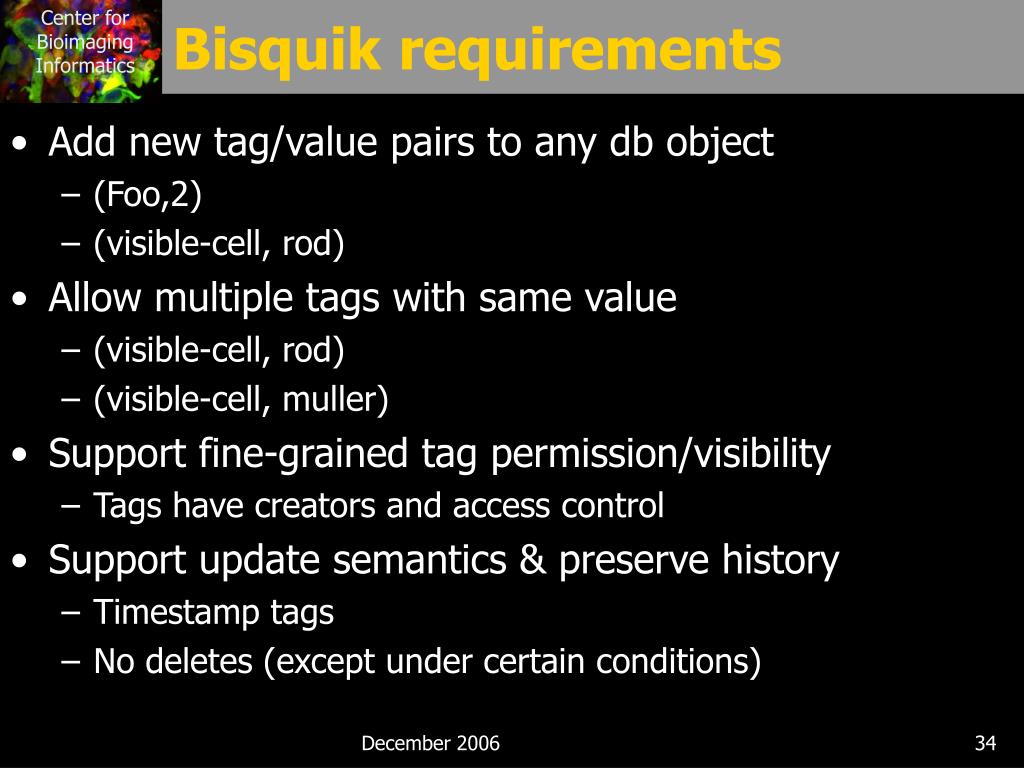 Center for Bioimaging Informatics

Bisquik requirements

• Add new tag/value pairs to any db object
– (Foo,2)
– (visible-cell, rod)
• Allow multiple tags with same value
– (visible-cell, rod)
– (visible-cell, muller)
• Support fine-grained tag permission/visibility
– Tags have creators and access control
• Support update semantics & preserve history
– Timestamp tags
– No deletes (except under certain conditions)

December 2006

34